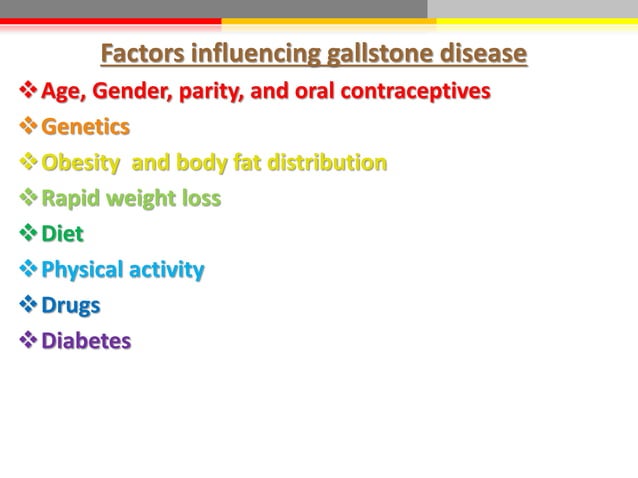 Factors influencing gallstone disease

❖ Age, Gender, parity, and oral contraceptives
❖ Genetics
❖ Obesity  and body fat distribution
❖ Rapid weight loss
❖ Diet
❖ Physical activity
❖ Drugs
❖ Diabetes